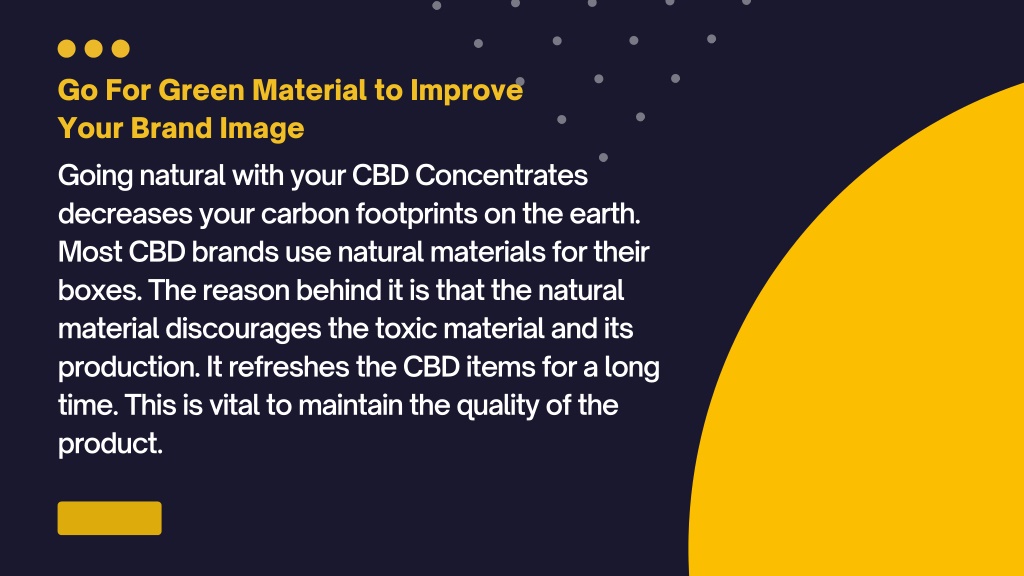 Go For Green Material to Improve Your Brand Image

Going natural with your CBD Concentrates decreases your carbon footprints on the earth. Most CBD brands use natural materials for their boxes. The reason behind it is that the natural material discourages the toxic material and its production. It refreshes the CBD items for a long time. This is vital to maintain the quality of the product.